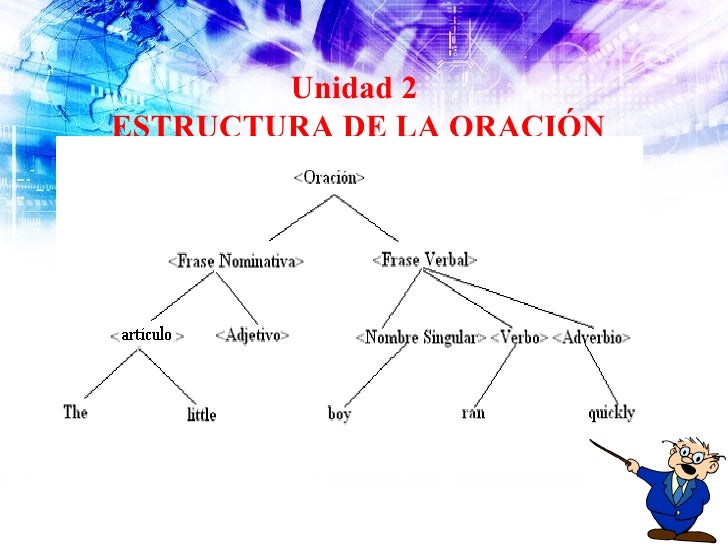 Unidad 2
ESTRUCTURA DE LA ORACIÓN

<Oración>

<Frase Nominativa>

<Frase Verbal>

< artículo >

<Adjetivo>

<Nombre Singular>

<Verbo>

<Adverbio>

The

little

boy

ran

quickly